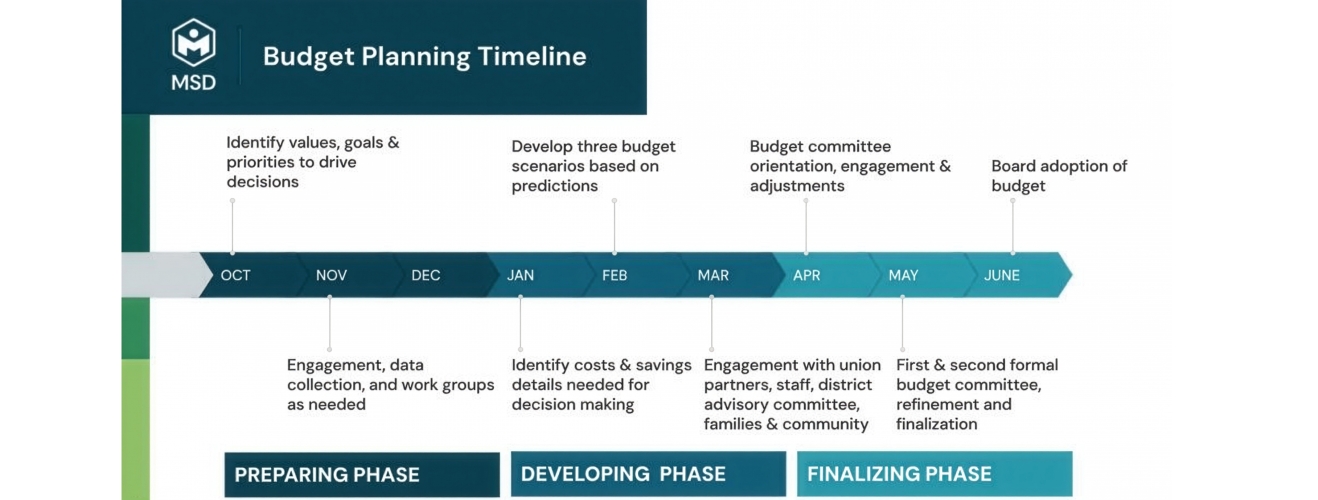 MSD

Budget Planning Timeline

Identify values, goals & priorities to drive decisions

Develop three budget scenarios based on predictions

Budget committee orientation, engagement & adjustments

Board adoption of budget

OCT NOV DEC JAN FEB MAR APR MAY JUNE

Engagement, data collection, and work groups as needed

Identify costs & savings details needed for decision making

Engagement with union partners, staff, district advisory committee, families & community

First & second formal budget committee, refinement and finalization

PREPARING PHASE

DEVELOPING PHASE

FINALIZING PHASE